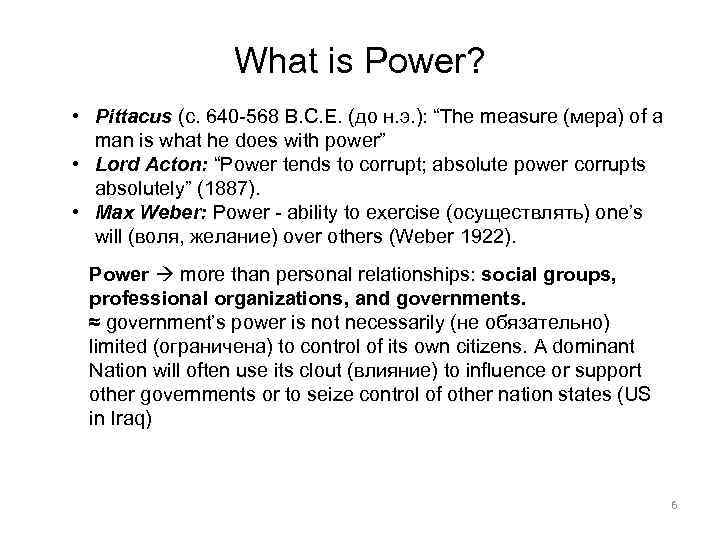 What is Power?

• Pittacus (c. 640-568 B.C.E. (до н.э.): “The measure (мера) of a man is what he does with power”
• Lord Acton: “Power tends to corrupt; absolute power corrupts absolutely” (1887).
• Max Weber: Power - ability to exercise (осуществлять) one’s will (воля, желание) over others (Weber 1922).

Power → more than personal relationships: social groups, professional organizations, and governments.
≈ government’s power is not necessarily (не обязательно) limited (ограничена) to control of its own citizens. A dominant Nation will often use its clout (влияние) to influence or support other governments or to seize control of other nation states (US in Iraq)

6